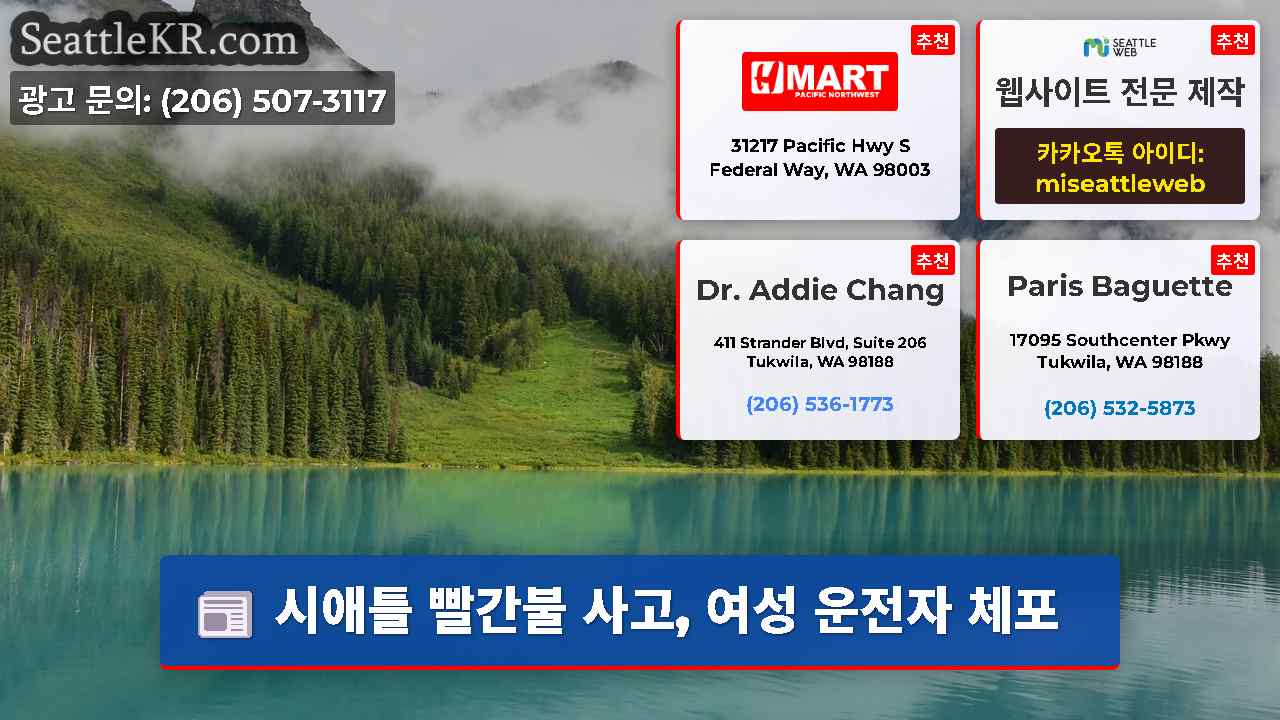 SeattleKR.com
광고 문의: (206) 507-3117

추천
H MART
PACIFIC NORTHWEST
31217 Pacific Hwy S
Federal Way, WA 98003

추천
SEATTLE WEB
웹사이트 전문 제작
카카오톡 아이디:
miseattleweb

추천
Dr. Addie Chang
411 Strander Blvd, Suite 206
Tukwila, WA 98188
(206) 536-1773

추천
Paris Baguette
17095 Southcenter Pkwy
Tukwila, WA 98188
(206) 532-5873

시애틀 빨간불 사고, 여성 운전자 체포